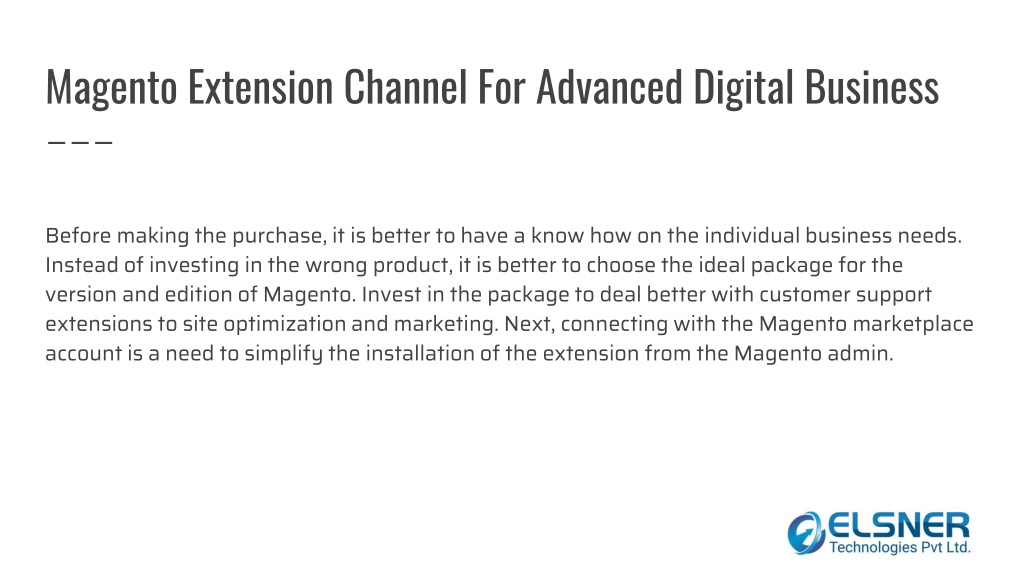 Magento Extension Channel For Advanced Digital Business

Before making the purchase, it is better to have a know how on the individual business needs. Instead of investing in the wrong product, it is better to choose the ideal package for the version and edition of Magento. Invest in the package to deal better with customer support extensions to site optimization and marketing. Next, connecting with the Magento marketplace account is a need to simplify the installation of the extension from the Magento admin.

ELSNER
Technologies Pvt Ltd.